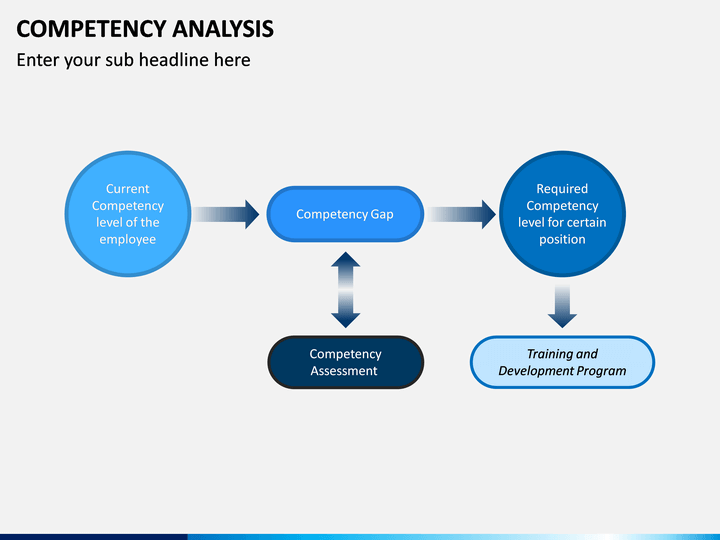 COMPETENCY ANALYSIS

Enter your sub headline here

Current Competency level of the employee

Competency Gap

Required Competency level for certain position

Competency Assessment

Training and Development Program